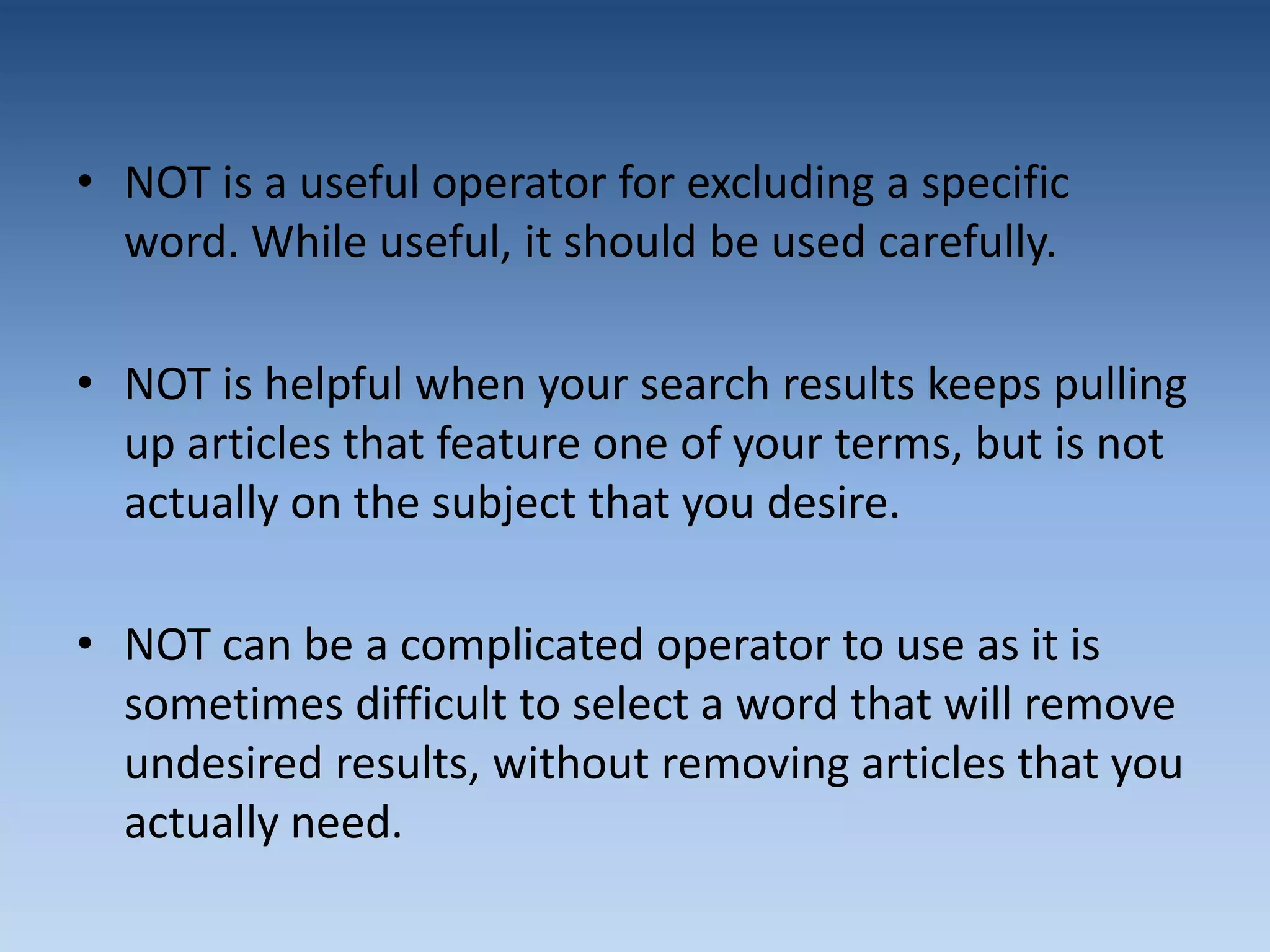 • NOT is a useful operator for excluding a specific word. While useful, it should be used carefully.

• NOT is helpful when your search results keeps pulling up articles that feature one of your terms, but is not actually on the subject that you desire.

• NOT can be a complicated operator to use as it is sometimes difficult to select a word that will remove undesired results, without removing articles that you actually need.